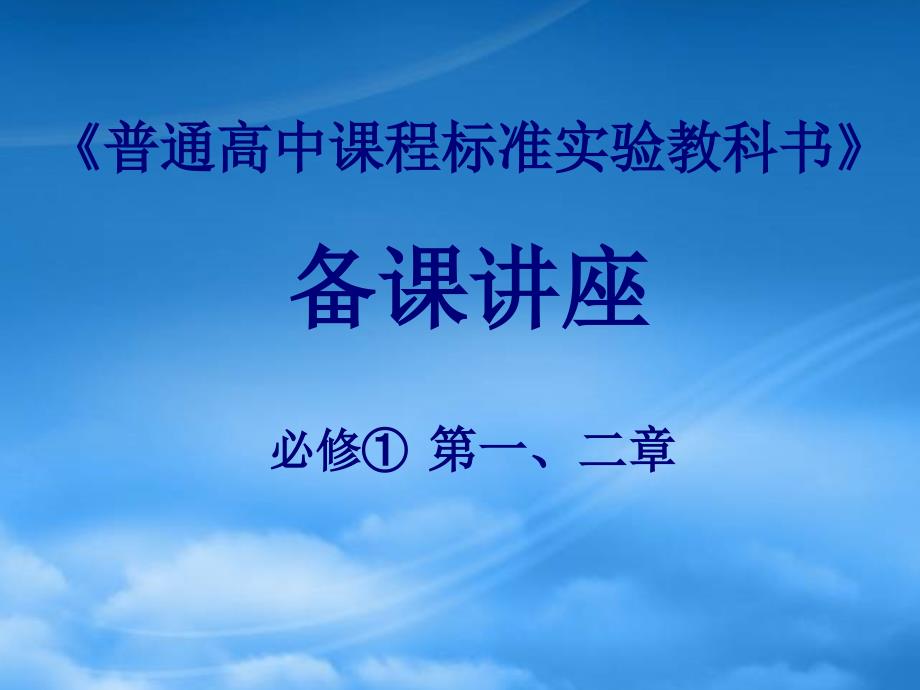 《普通高中课程标准实验教科书》

备课讲座

必修① 第一、二章